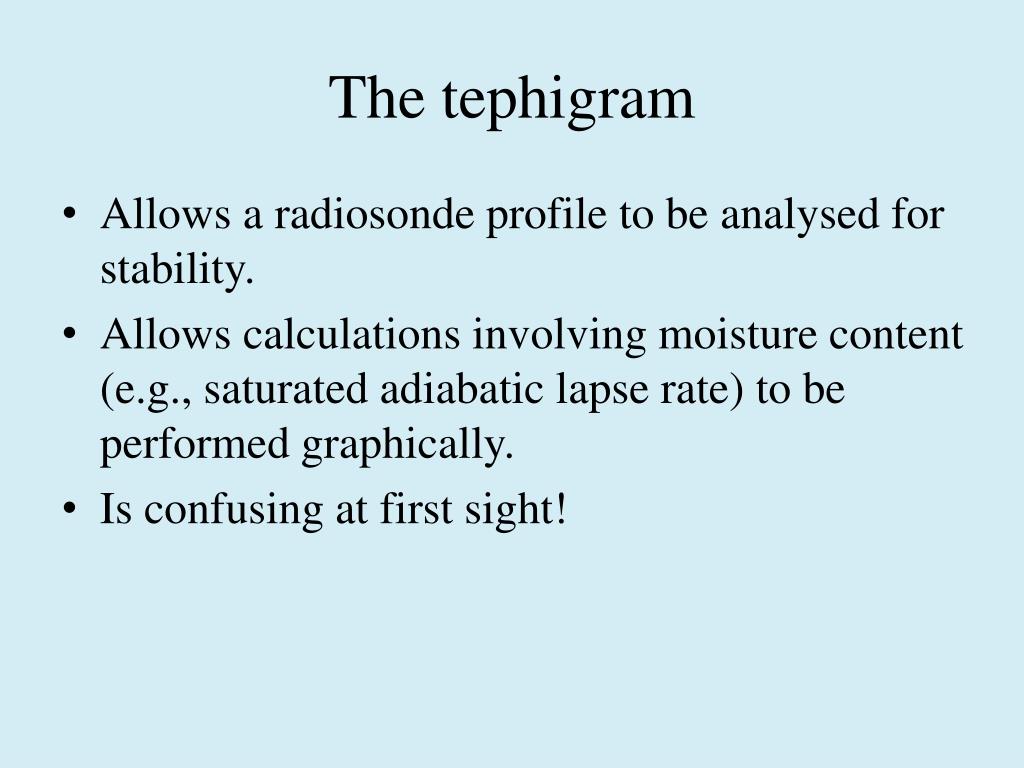 The tephigram

• Allows a radiosonde profile to be analysed for stability.
• Allows calculations involving moisture content (e.g., saturated adiabatic lapse rate) to be performed graphically.
• Is confusing at first sight!